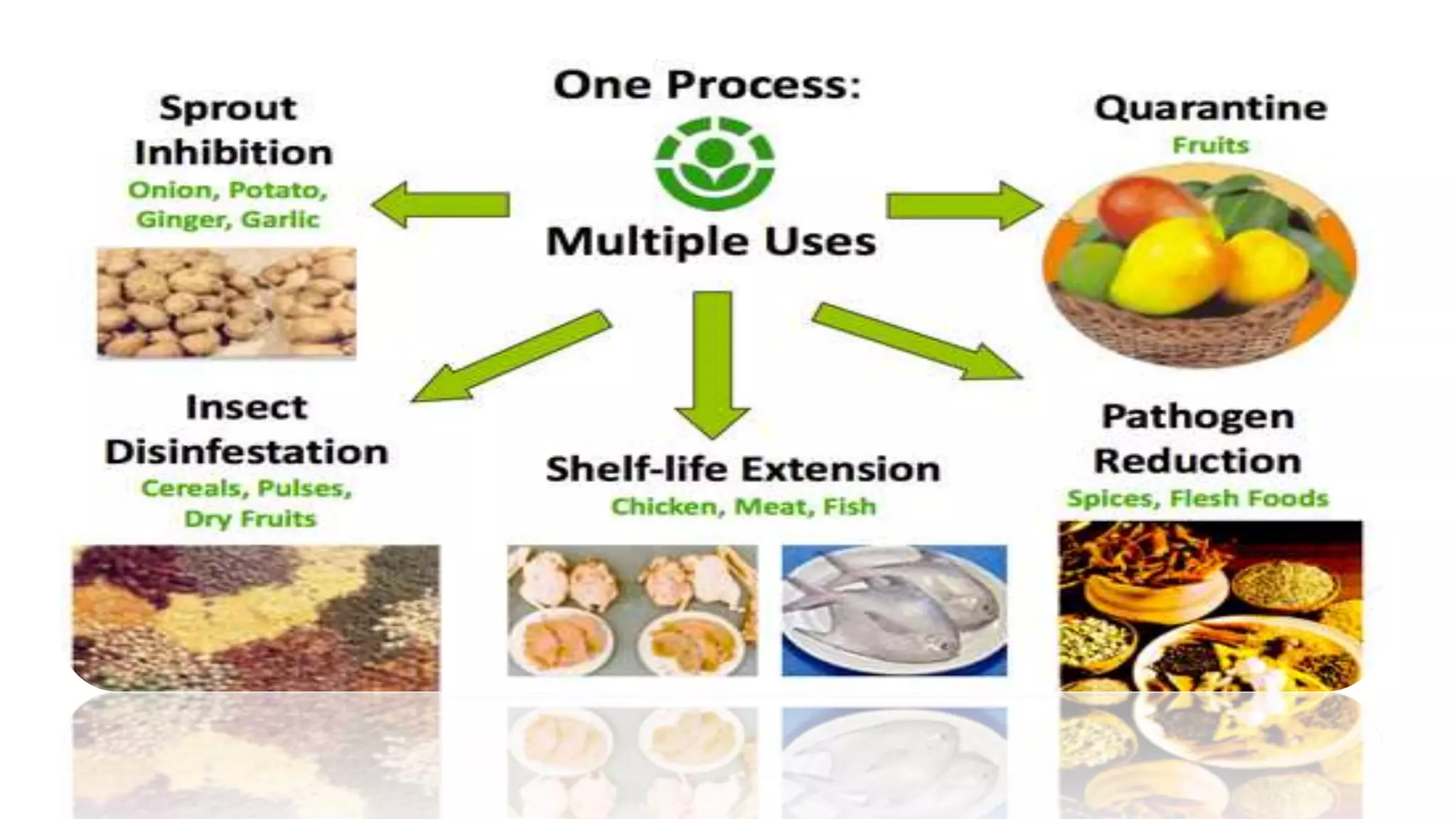 One Process:

Multiple Uses

Sprout Inhibition
Onion, Potato, Ginger, Garlic

Quarantine
Fruits

Insect Disinfestation
Cereals, Pulses, Dry Fruits

Shelf-life Extension
Chicken, Meat, Fish

Pathogen Reduction
Spices, Flesh Foods